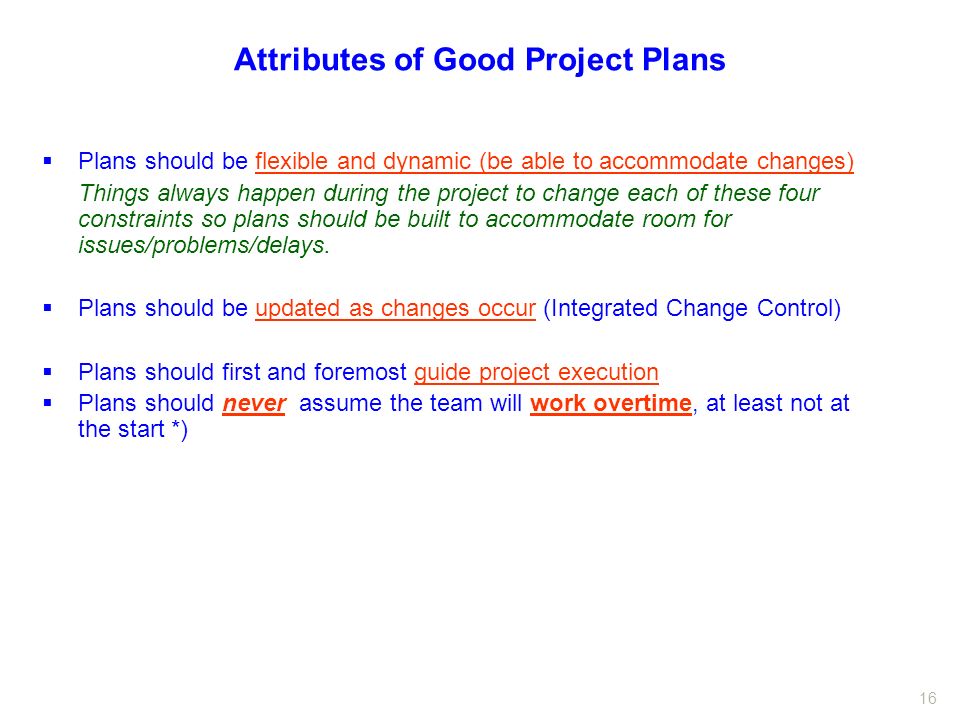 Attributes of Good Project Plans

▪ Plans should be flexible and dynamic (be able to accommodate changes)

Things always happen during the project to change each of these four constraints so plans should be built to accommodate room for issues/problems/delays.

▪ Plans should be updated as changes occur (Integrated Change Control)

▪ Plans should first and foremost guide project execution

▪ Plans should never assume the team will work overtime, at least not at the start *)

16